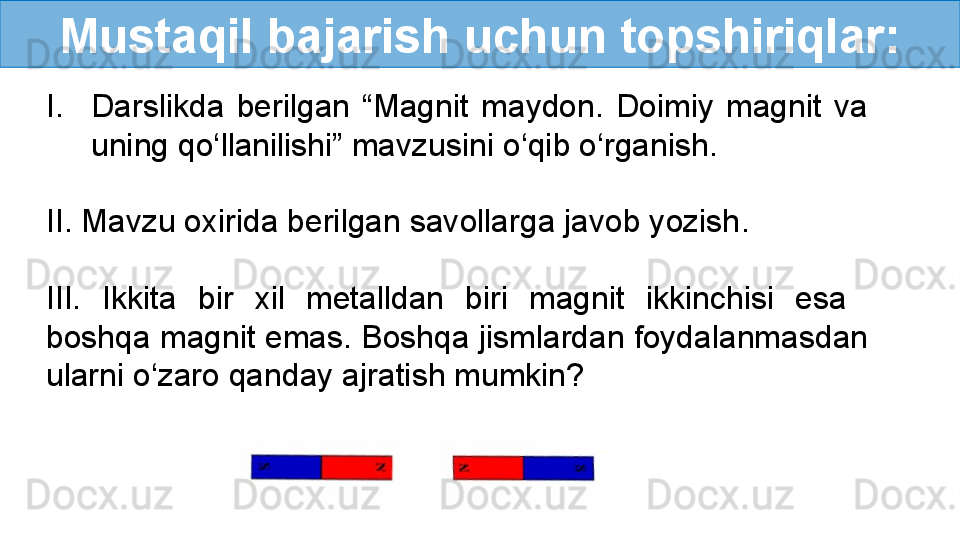 Mustaqil bajarish uchun topshiriqlar:

I. Darslikda berilgan “Magnit maydon. Doimiy magnit va uning qo‘llanilishi” mavzusini o‘qib o‘rganish.

II. Mavzu oxirida berilgan savollarga javob yozish.

III. Ikkita bir xil metalldan biri magnit ikkinchisi esa boshqa magnit emas. Boshqa jismlardan foydalanmasdan ularni o‘zaro qanday ajratish mumkin?

S N N S

Docx.uz Docx.uz Docx.uz Docx.uz Docx.uz
Docx.uz Docx.uz Docx.uz Docx.uz Docx.uz
Docx.uz Docx.uz Docx.uz Docx.uz Docx.uz